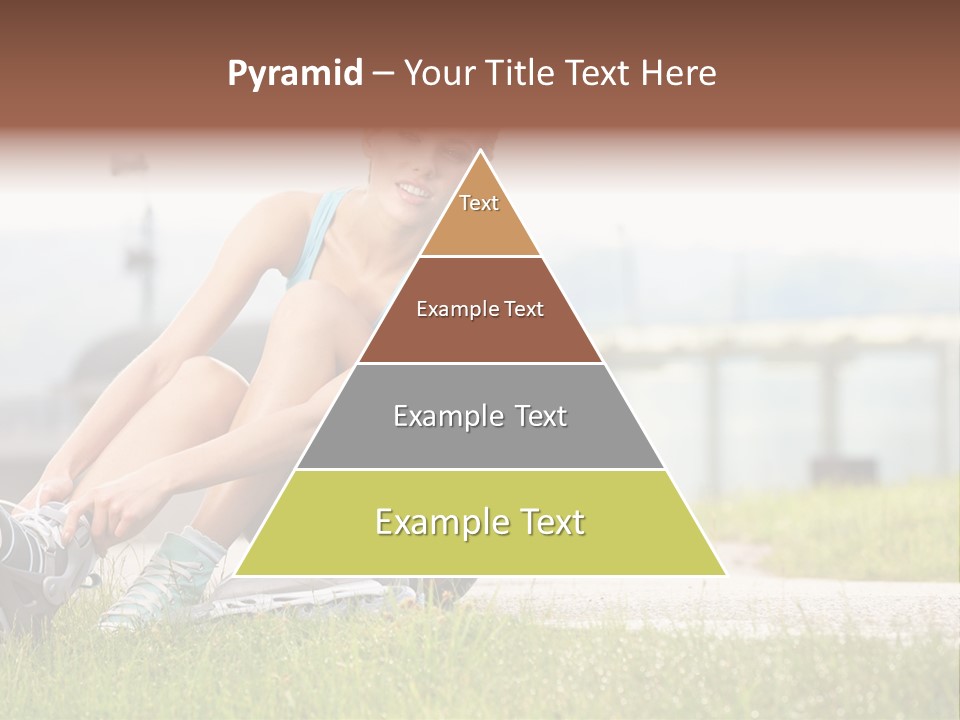 Pyramid – Your Title Text Here

Text

Example Text

Example Text

Example Text